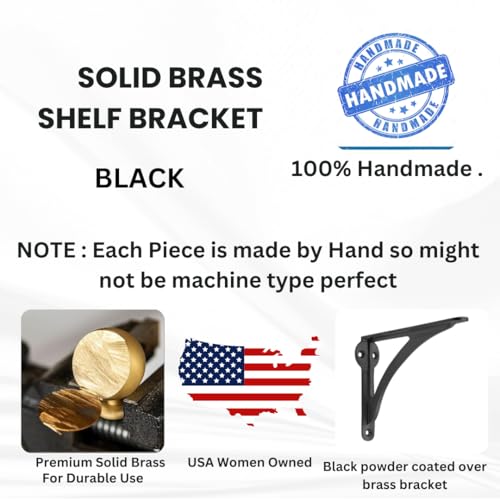 SOLID BRASS SHELF BRACKET

BLACK

HANDMADE
HANDMADE
HANDMADE

100% Handmade .

NOTE : Each Piece is made by Hand so might not be machine type perfect

Premium Solid Brass For Durable Use

USA Women Owned

Black powder coated over brass bracket